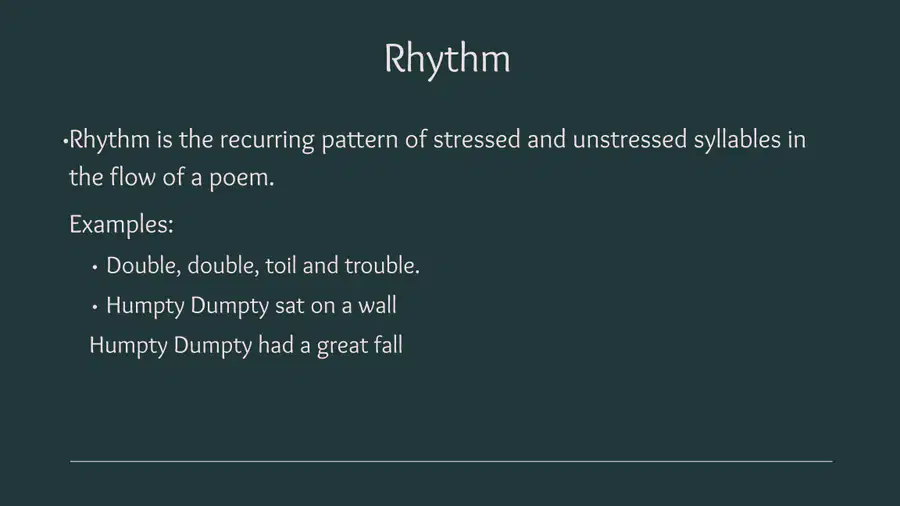 Rhythm

• Rhythm is the recurring pattern of stressed and unstressed syllables in the flow of a poem.

Examples:

• Double, double, toil and trouble.
• Humpty Dumpty sat on a wall
Humpty Dumpty had a great fall